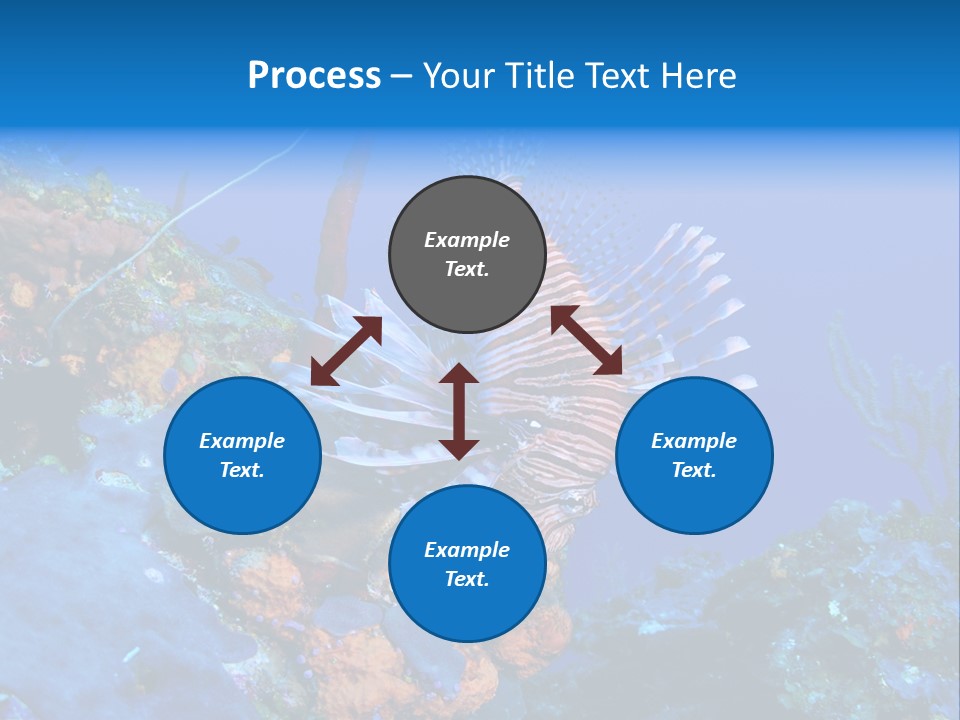 Process – Your Title Text Here

Example Text.

Example Text.

Example Text.

Example Text.